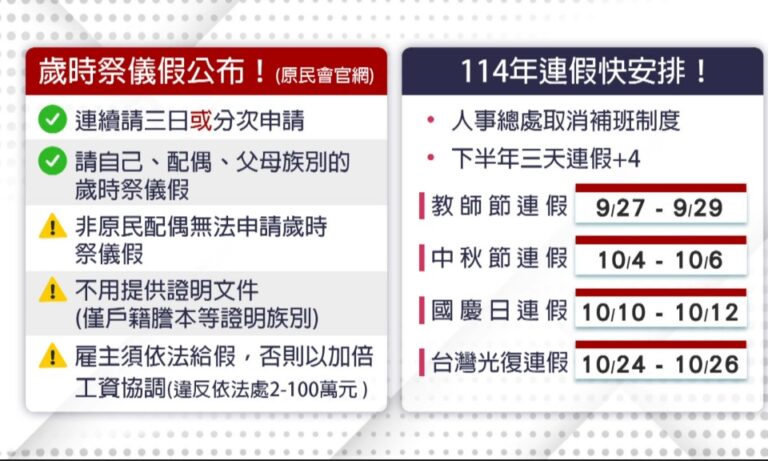 歲時祭儀假公布！(原民會官網)

連續請三日或分次申請

請自己、配偶、父母族別的歲時祭儀假

非原民配偶無法申請歲時祭儀假

不用提供證明文件 (僅戶籍謄本等證明族別)

雇主須依法給假，否則以加倍工資協調(違反依法處2-100萬元)

114年連假快安排！

• 人事總處取消補班制度

• 下半年三天連假+4

| 教師節連假 | 9/27 - 9/29 |
|---|---|
| 中秋節連假 | 10/4 - 10/6 |
| 國慶日連假 | 10/10 - 10/12 |
| 台灣光復連假 | 10/24 - 10/26 |